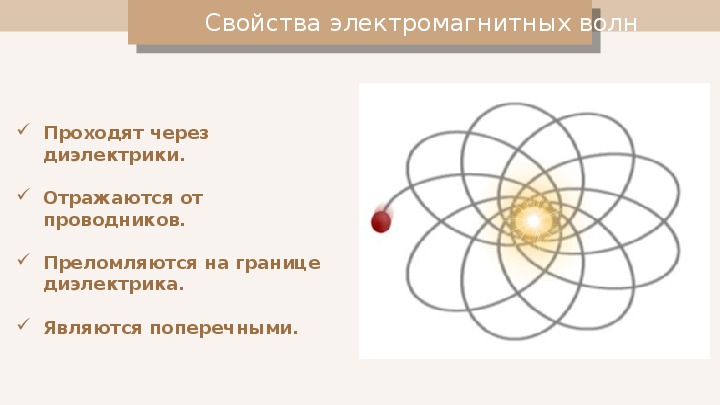 Свойства электромагнитных волн

✓ Проходят через диэлектрики.

✓ Отражаются от проводников.

✓ Преломляются на границе диэлектрика.

✓ Являются поперечными.